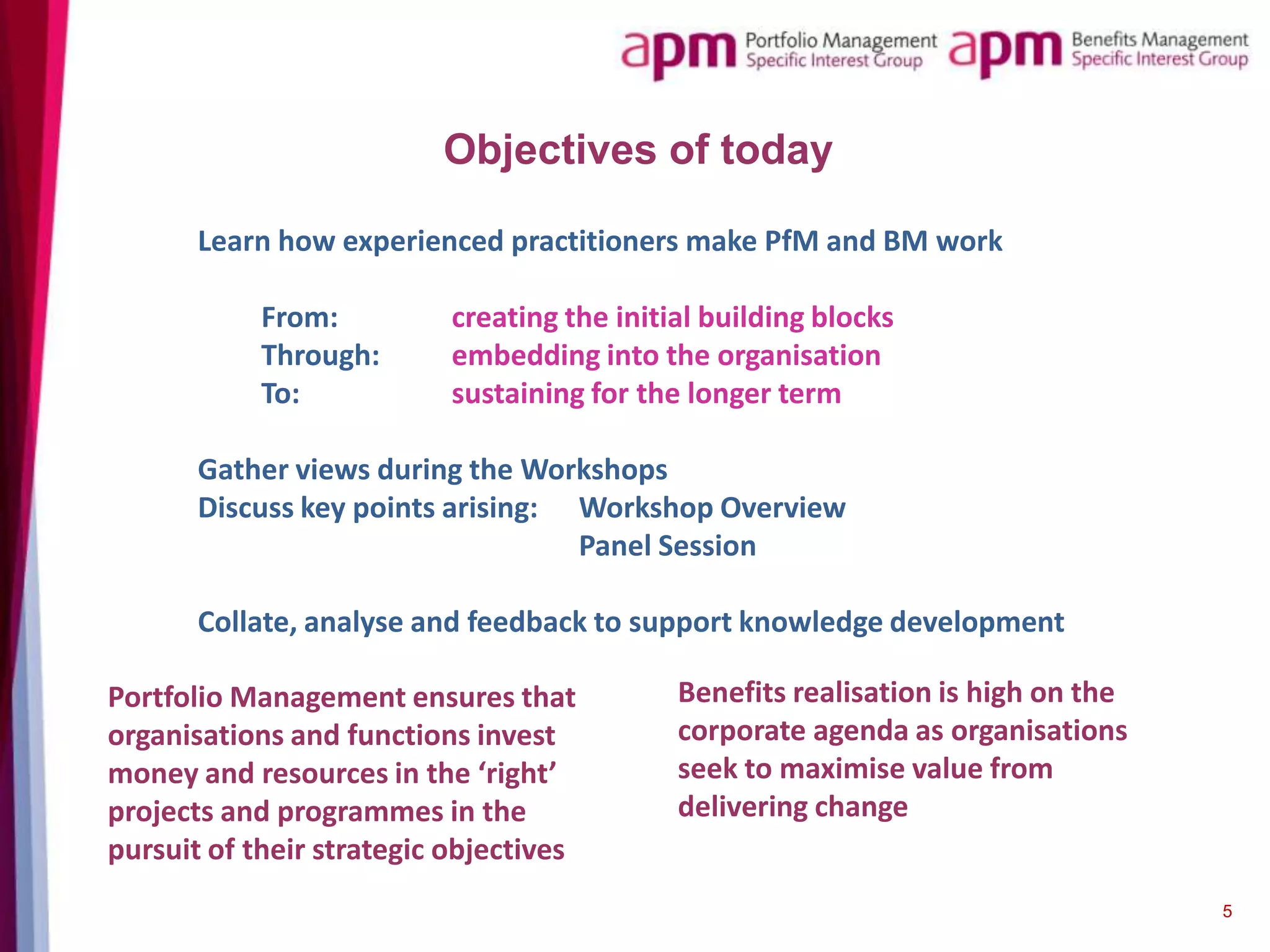 apm Portfolio Management Specific Interest Group apm Benefits Management Specific Interest Group

Objectives of today

Learn how experienced practitioners make PfM and BM work

From: creating the initial building blocks
Through: embedding into the organisation
To: sustaining for the longer term

Gather views during the Workshops
Discuss key points arising: Workshop Overview
Panel Session

Collate, analyse and feedback to support knowledge development

Portfolio Management ensures that organisations and functions invest money and resources in the ‘right’ projects and programmes in the pursuit of their strategic objectives

Benefits realisation is high on the corporate agenda as organisations seek to maximise value from delivering change

5